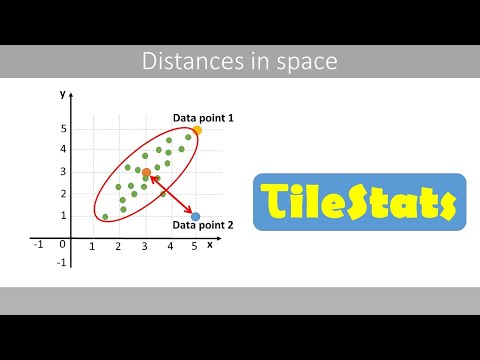 Distances in space

y

Data point 1

5
4
3
2
1

Data point 2

-1 0 1 2 3 4 5 x
-1

TileStats